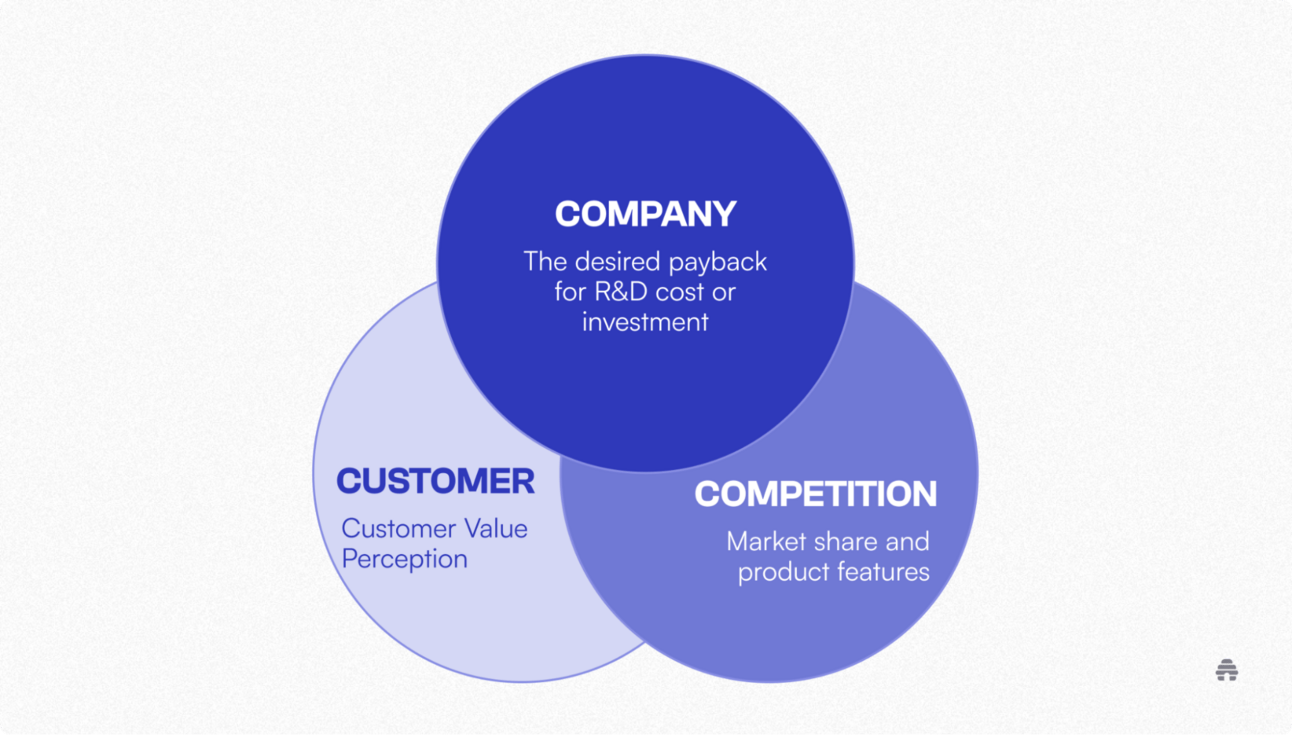 COMPANY
The desired payback for R&D cost or investment

CUSTOMER
Customer Value Perception

COMPETITION
Market share and product features